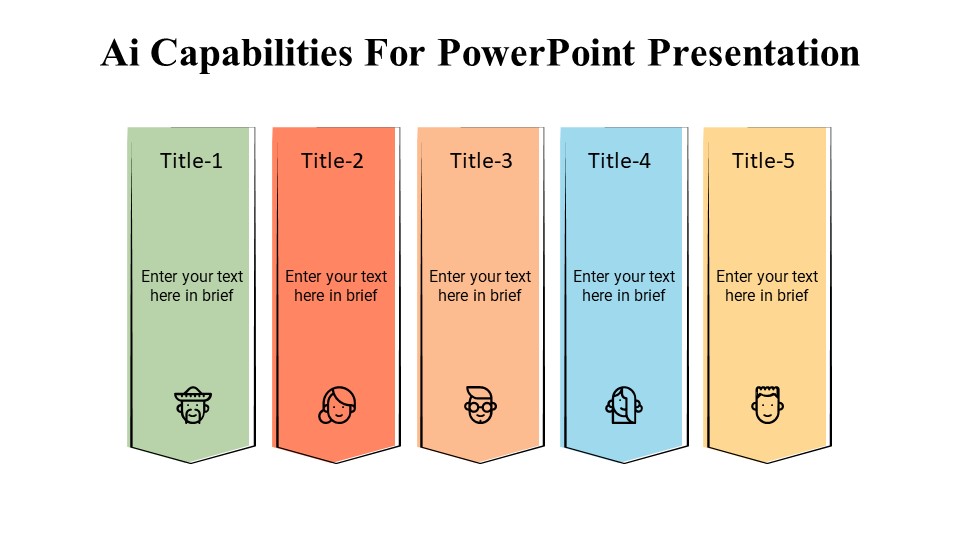 Ai Capabilities For PowerPoint Presentation

Title-1

Enter your text here in brief

Title-2

Enter your text here in brief

Title-3

Enter your text here in brief

Title-4

Enter your text here in brief

Title-5

Enter your text here in brief